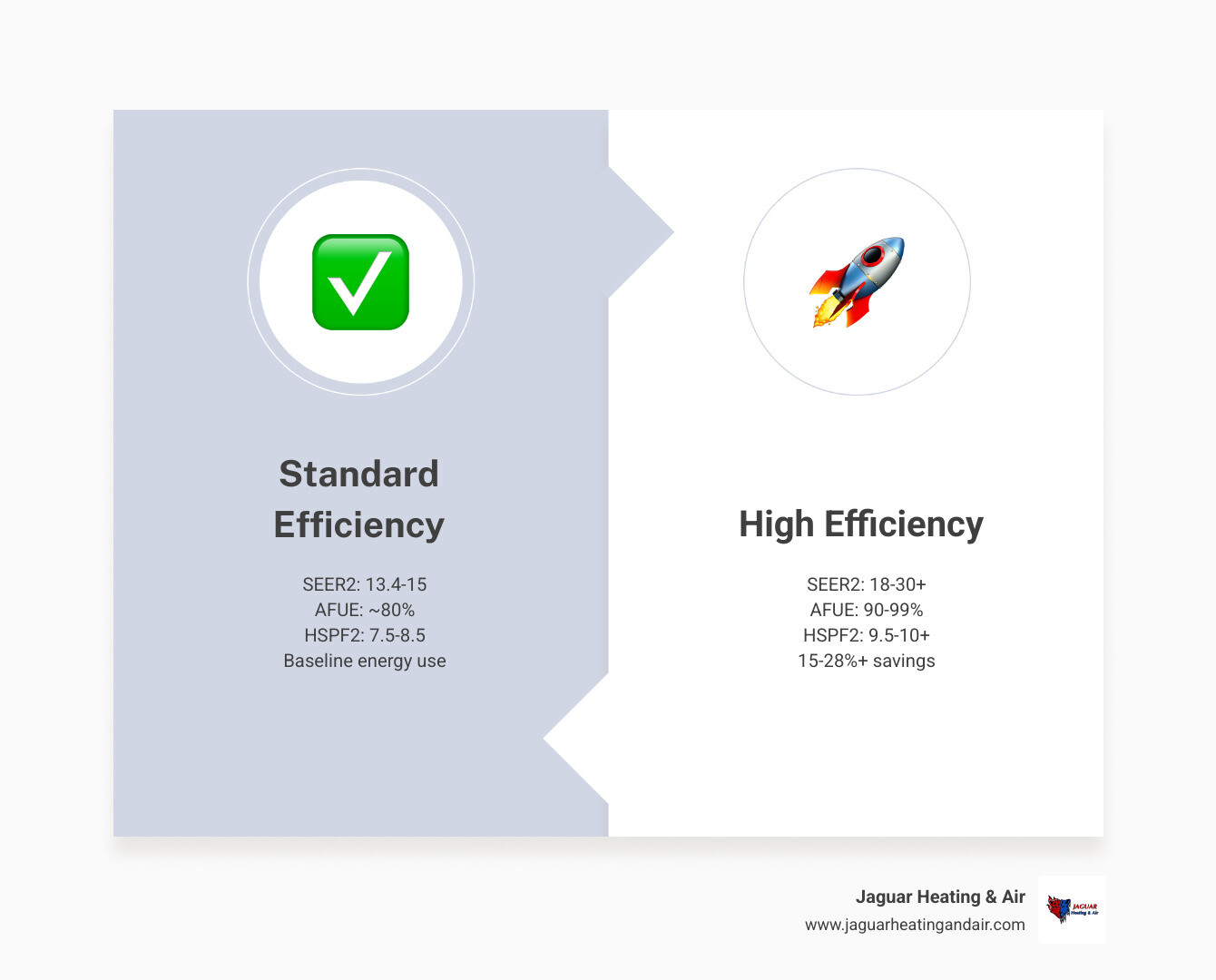 Standard Efficiency

SEER2: 13.4-15
AFUE: ~80%
HSPF2: 7.5-8.5
Baseline energy use

High Efficiency

SEER2: 18-30+
AFUE: 90-99%
HSPF2: 9.5-10+
15-28%+ savings

Jaguar Heating & Air
www.jaguarheatingandair.com

JAGUAR
Heating & Air